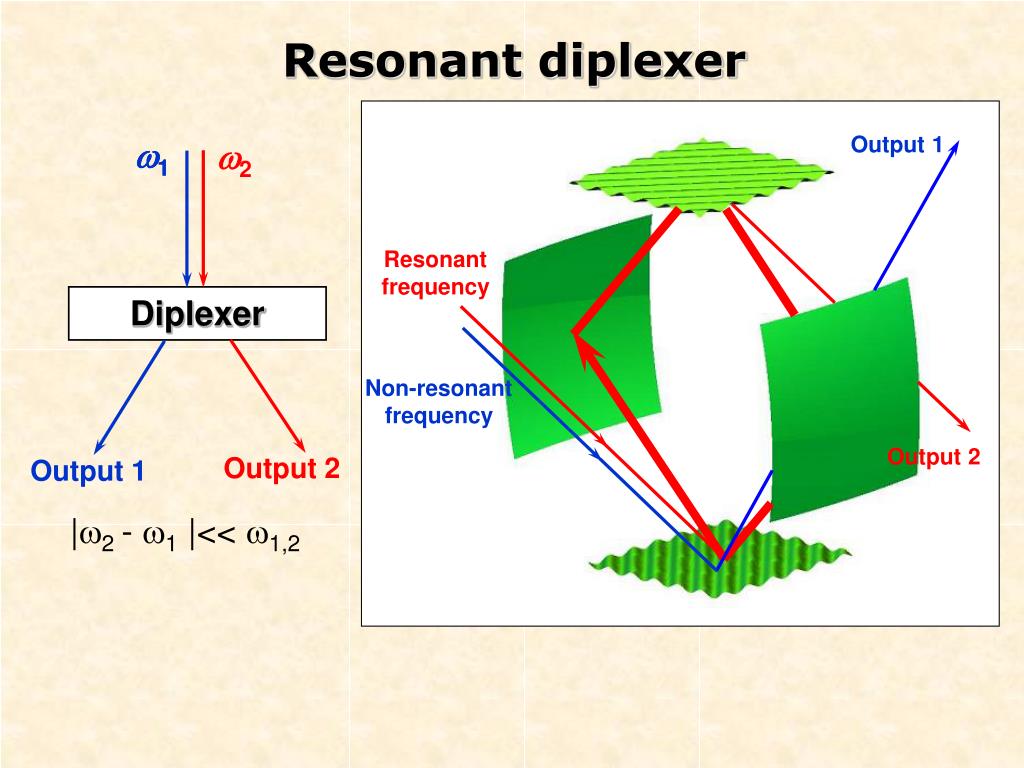 Resonant diplexer

$\omega_1$ $\omega_2$

Diplexer

Output 1

Output 2

$|\omega_2 - \omega_1| << \omega_{1,2}$

Output 1

Resonant frequency

Non-resonant frequency

Output 2